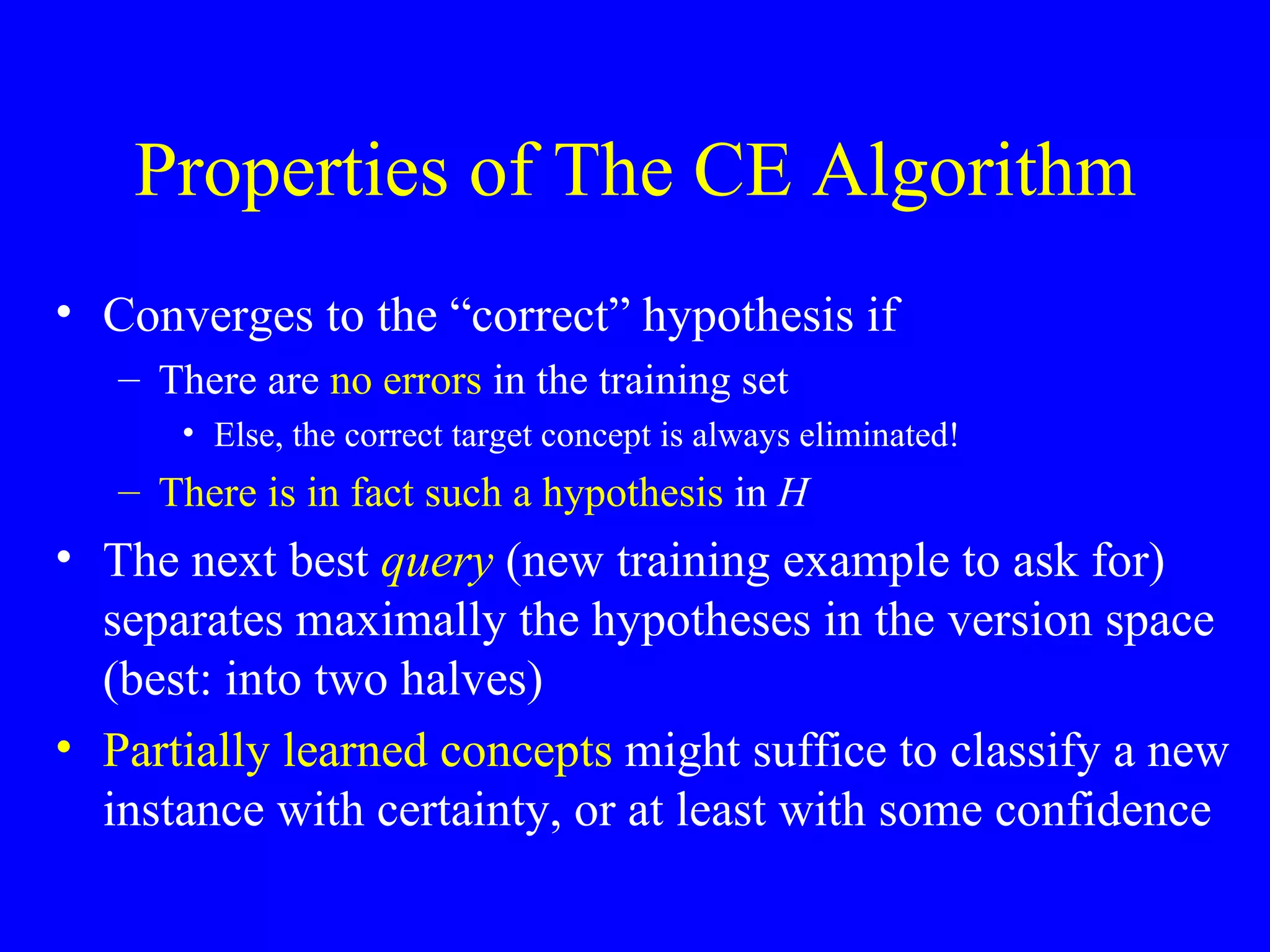 Properties of The CE Algorithm

• Converges to the “correct” hypothesis if
– There are no errors in the training set
• Else, the correct target concept is always eliminated!
– There is in fact such a hypothesis in $H$
• The next best query (new training example to ask for) separates maximally the hypotheses in the version space (best: into two halves)
• Partially learned concepts might suffice to classify a new instance with certainty, or at least with some confidence